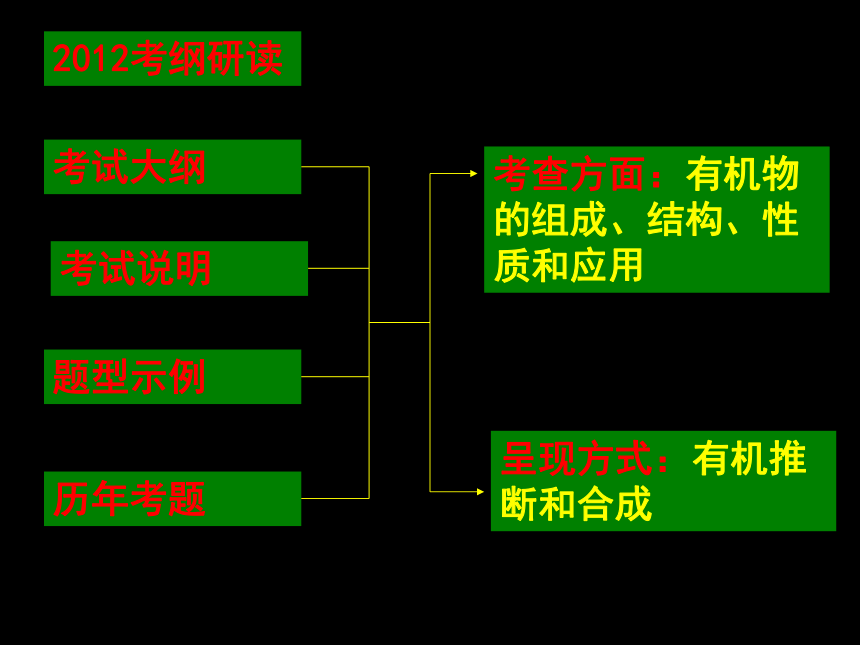 2012考纲研读

考试大纲

考试说明

题型示例

历年考题

考查方面：有机物的组成、结构、性质和应用

呈现方式：有机推断和合成